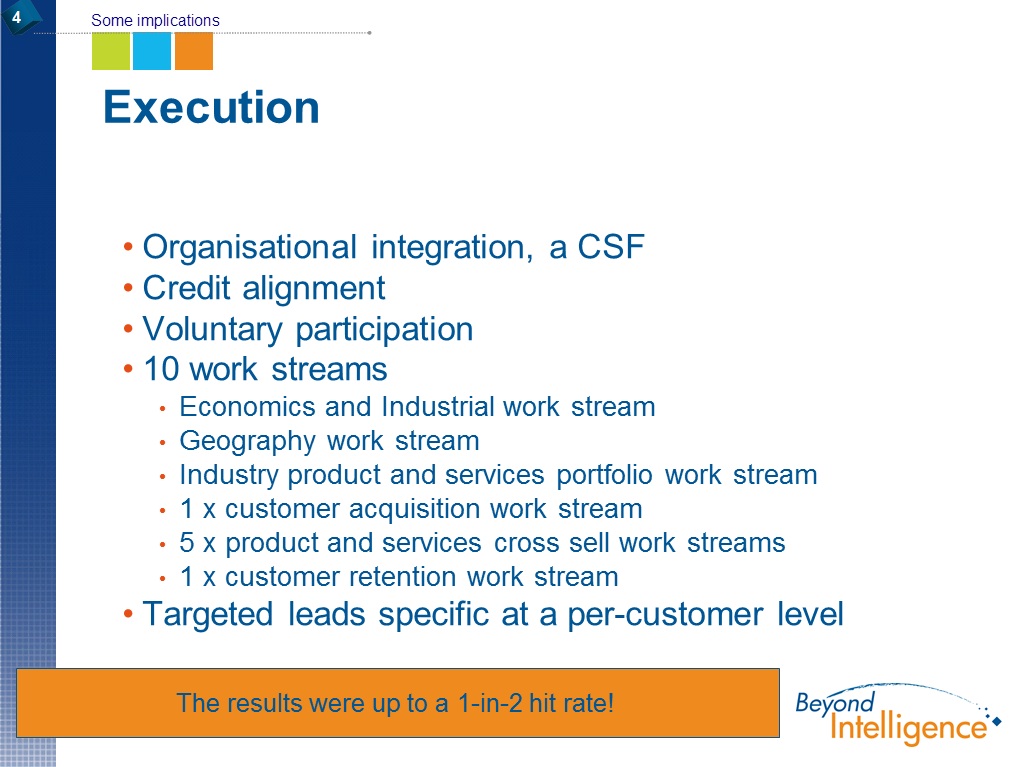 4

Some implications

Execution

• Organisational integration, a CSF
• Credit alignment
• Voluntary participation
• 10 work streams
  • Economics and Industrial work stream
  • Geography work stream
  • Industry product and services portfolio work stream
  • 1 x customer acquisition work stream
  • 5 x product and services cross sell work streams
  • 1 x customer retention work stream
• Targeted leads specific at a per-customer level

The results were up to a 1-in-2 hit rate!

Beyond Intelligence